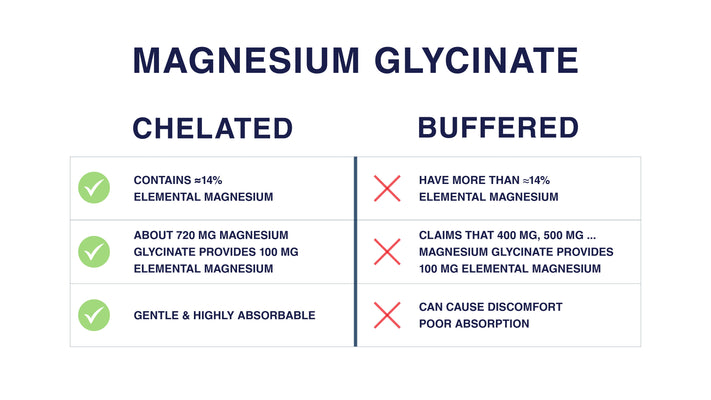 MAGNESIUM GLYCINATE

| CHELATED | BUFFERED |
|---|---|
| CONTAINS ≈14% ELEMENTAL MAGNESIUM | HAVE MORE THAN ≈14% ELEMENTAL MAGNESIUM |
| ABOUT 720 MG MAGNESIUM GLYCINATE PROVIDES 100 MG ELEMENTAL MAGNESIUM | CLAIMS THAT 400 MG, 500 MG ... MAGNESIUM GLYCINATE PROVIDES 100 MG ELEMENTAL MAGNESIUM |
| GENTLE & HIGHLY ABSORBABLE | CAN CAUSE DISCOMFORT POOR ABSORPTION |